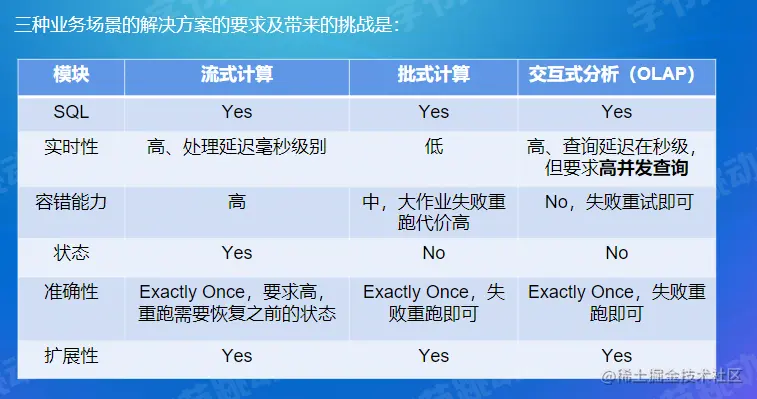 三种业务场景的解决方案的要求及带来的挑战是：

| 模块 | 流式计算 | 批式计算 | 交互式分析（OLAP） |
|---|---|---|---|
| SQL | Yes | Yes | Yes |
| 实时性 | 高、处理延迟毫秒级别 | 低 | 高、查询延迟在秒级，但要求高并发查询 |
| 容错能力 | 高 | 中，大作业失败重跑代价高 | No，失败重试即可 |
| 状态 | Yes | No | No |
| 准确性 | Exactly Once，要求高，重跑需要恢复之前的状态 | Exactly Once，失败重跑即可 | Exactly Once，失败重跑即可 |
| 扩展性 | Yes | Yes | Yes |

@稀土掘金技术社区